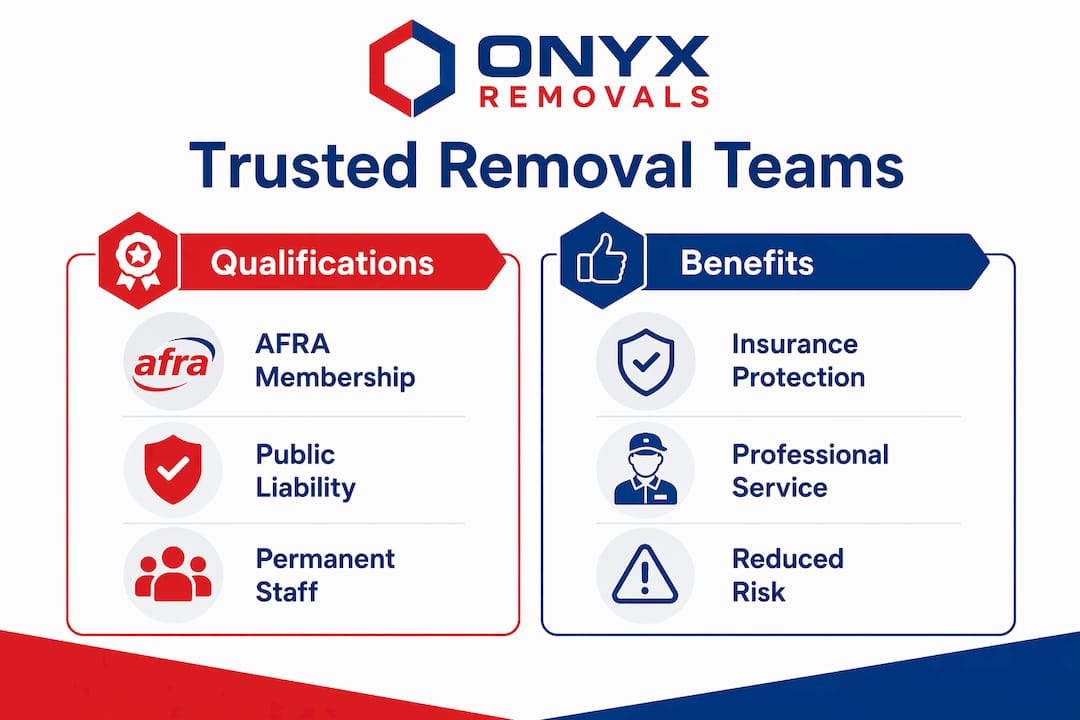 ONYX
REMOVALS

Trusted Removal Teams

Qualifications

afra

AFRA Membership

Public Liability

Permanent Staff

Benefits

Insurance Protection

Professional Service

Reduced Risk